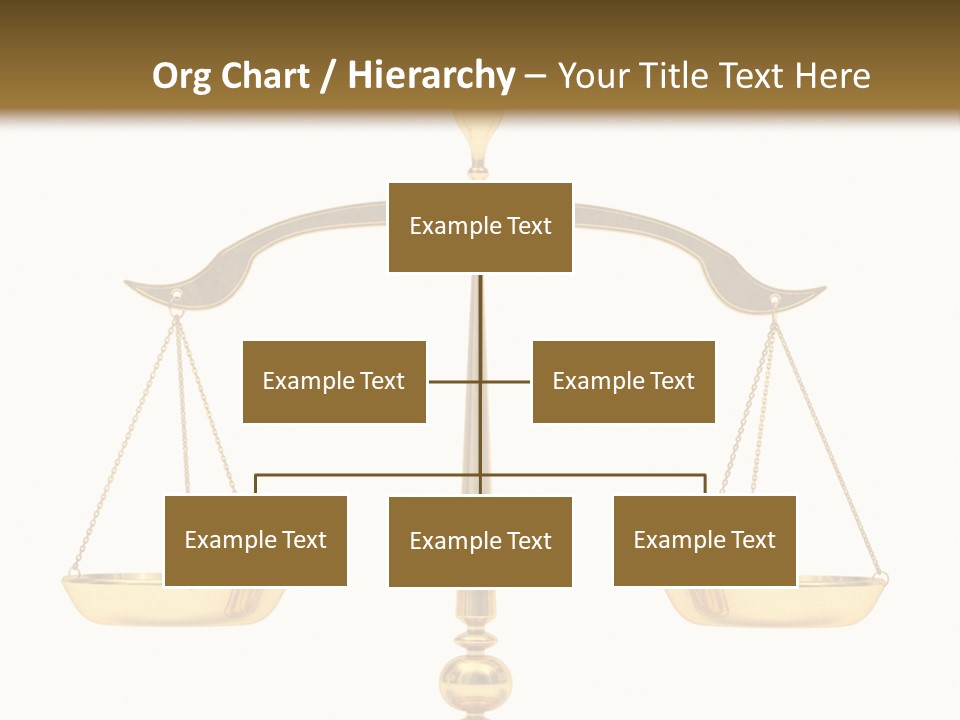 Org Chart / Hierarchy – Your Title Text Here

Example Text

Example Text

Example Text

Example Text

Example Text

Example Text